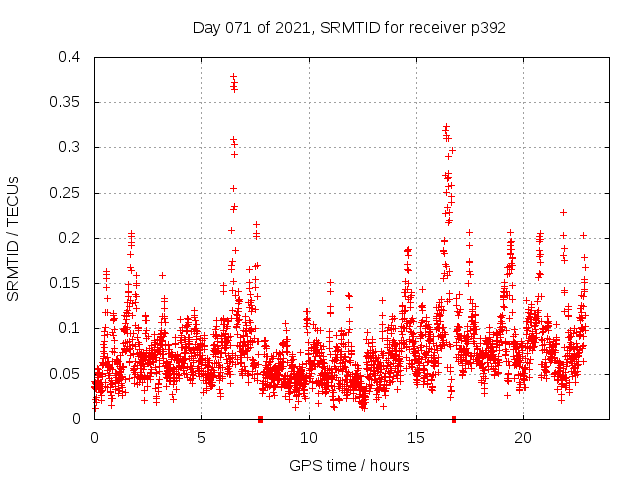 Day 071 of 2021, SRMTID for receiver p392

SRMTID / TECUs

0.4
0.35
0.3
0.25
0.2
0.15
0.1
0.05
0

0
5
10
15
20

GPS time / hours